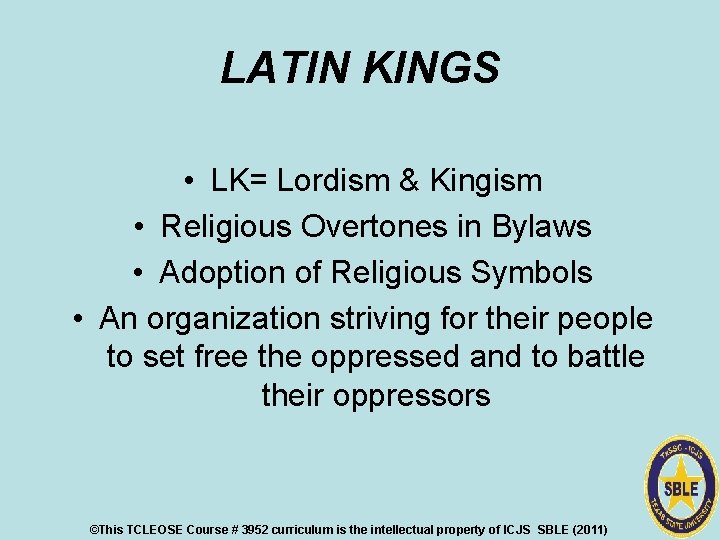 LATIN KINGS

• LK= Lordism & Kingism
• Religious Overtones in Bylaws
• Adoption of Religious Symbols
• An organization striving for their people to set free the oppressed and to battle their oppressors

TxSSC - ICJS
SBLE
TEXAS STATE UNIVERSITY

©This TCLEOSE Course # 3952 curriculum is the intellectual property of ICJS SBLE (2011)